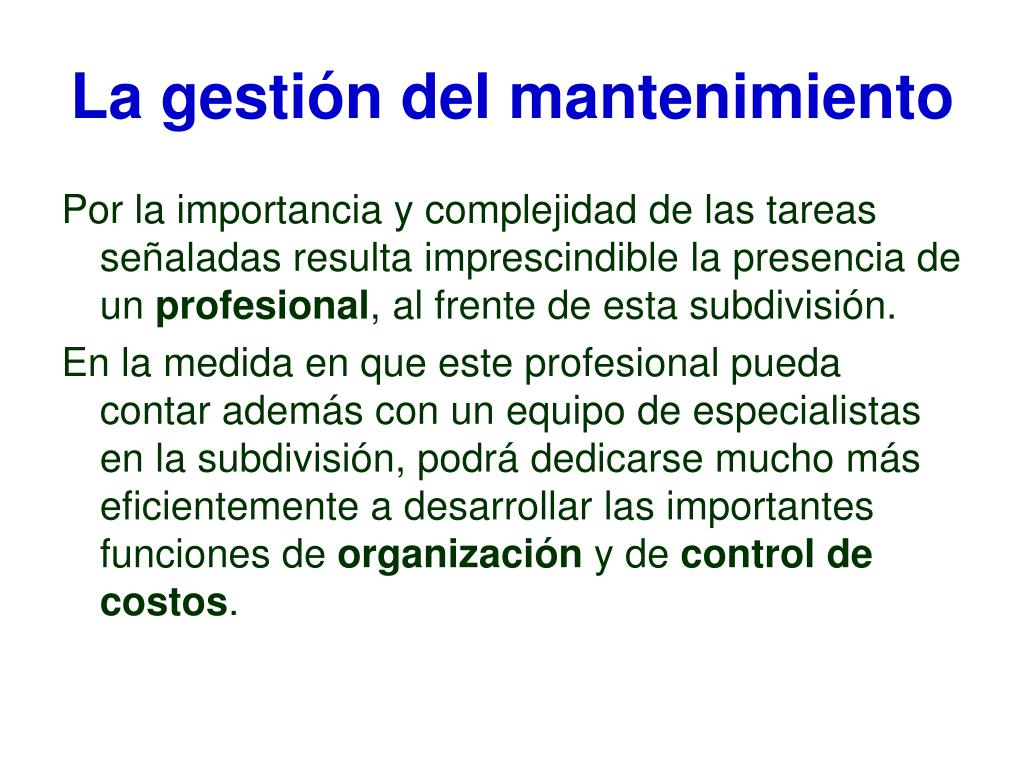 La gestión del mantenimiento

Por la importancia y complejidad de las tareas señaladas resulta imprescindible la presencia de un profesional, al frente de esta subdivisión.

En la medida en que este profesional pueda contar además con un equipo de especialistas en la subdivisión, podrá dedicarse mucho más eficientemente a desarrollar las importantes funciones de organización y de control de costos.